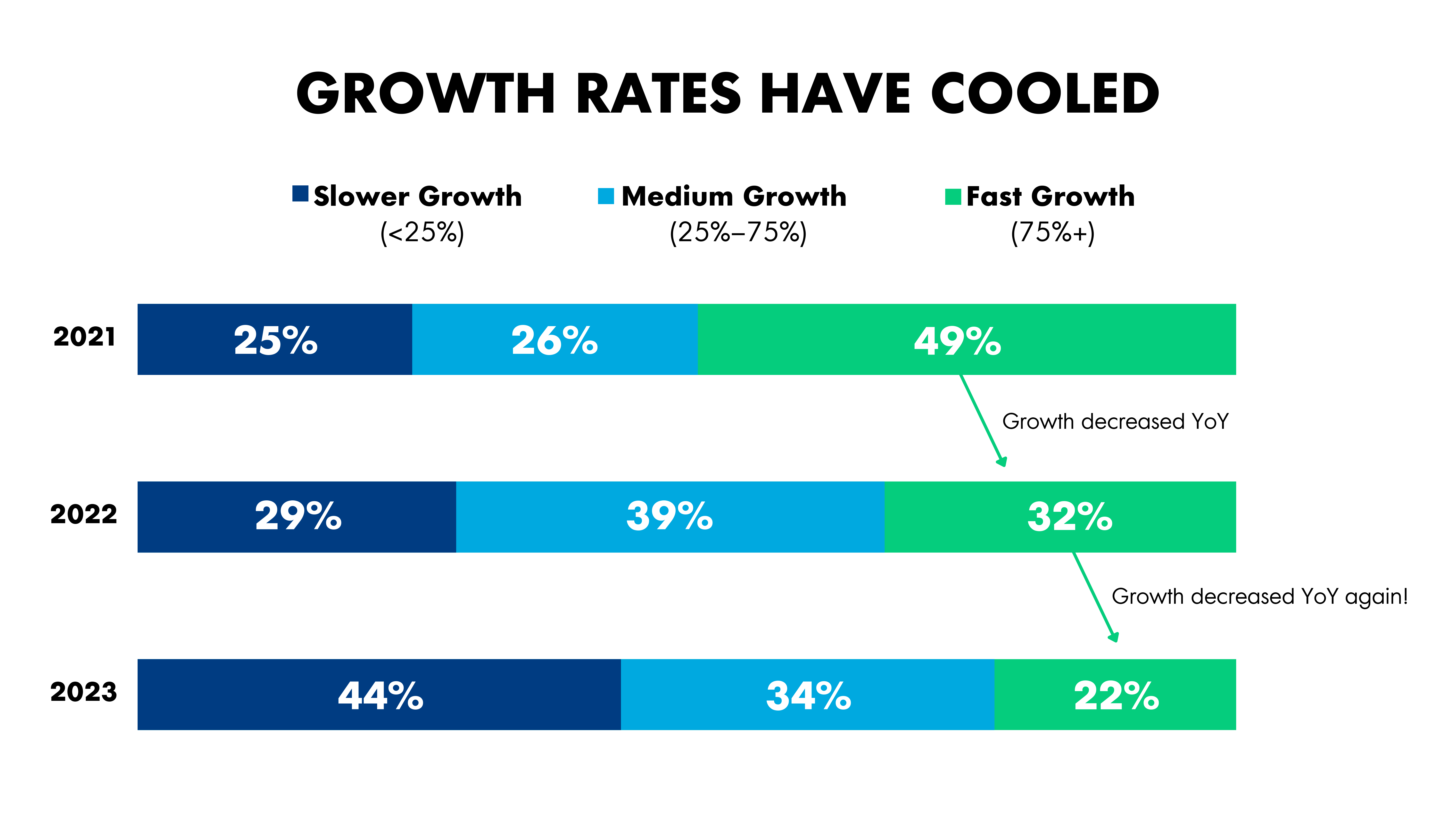 GROWTH RATES HAVE COOLED

Slower Growth (<25%)

Medium Growth (25%–75%)

Fast Growth (75%+)

2021 25% 26% 49%

Growth decreased YoY

2022 29% 39% 32%

Growth decreased YoY again!

2023 44% 34% 22%